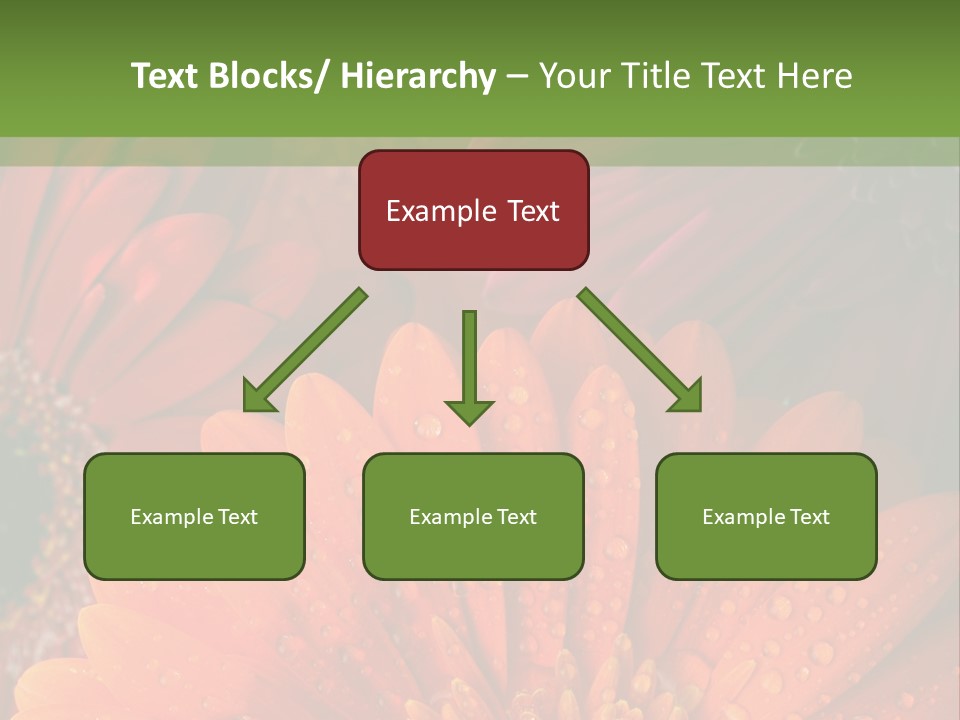 Text Blocks/ Hierarchy – Your Title Text Here

Example Text

Example Text

Example Text

Example Text